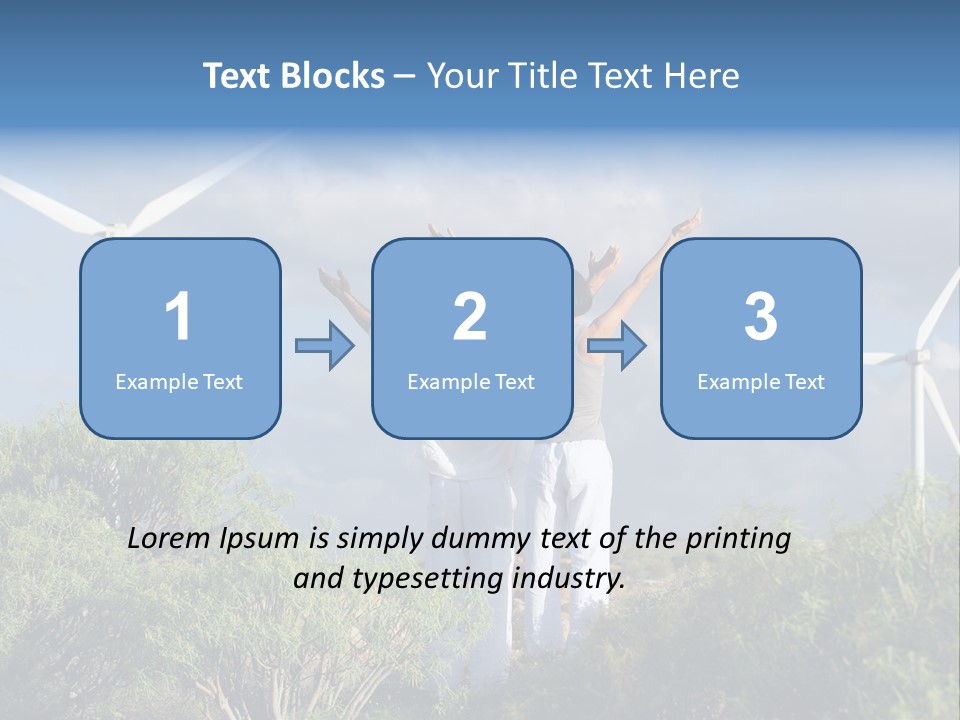 Text Blocks – Your Title Text Here

1
Example Text

2
Example Text

3
Example Text

Lorem Ipsum is simply dummy text of the printing and typesetting industry.